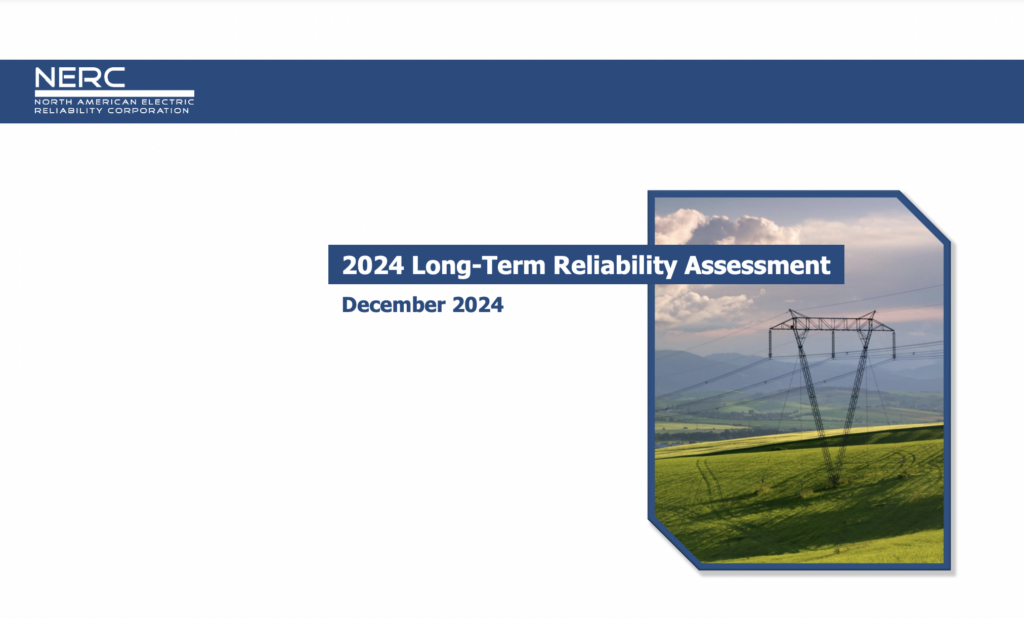 NERC
NORTH AMERICAN ELECTRIC
RELIABILITY CORPORATION

2024 Long-Term Reliability Assessment

December 2024